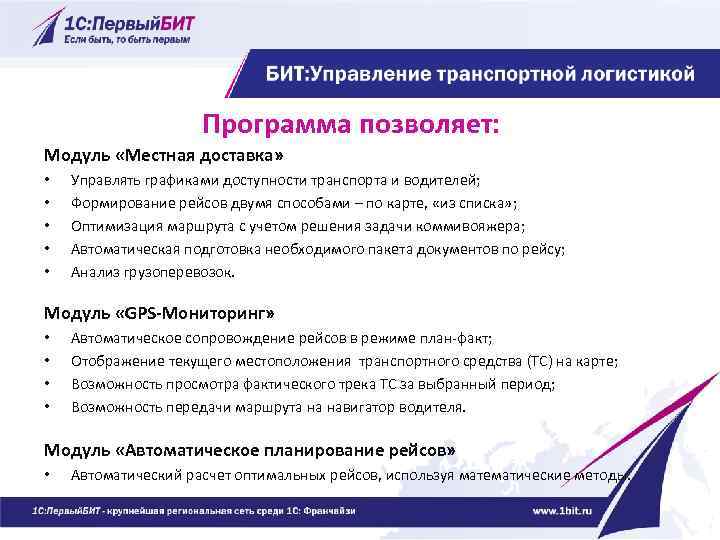 1С:ПервыйБИТ
Если быть, то быть первым

БИТ:Управление транспортной логистикой

Программа позволяет:

Модуль «Местная доставка»
• Управлять графиками доступности транспорта и водителей;
• Формирование рейсов двумя способами – по карте, «из списка»;
• Оптимизация маршрута с учетом решения задачи коммивояжера;
• Автоматическая подготовка необходимого пакета документов по рейсу;
• Анализ грузоперевозок.

Модуль «GPS-Мониторинг»
• Автоматическое сопровождение рейсов в режиме план-факт;
• Отображение текущего местоположения транспортного средства (ТС) на карте;
• Возможность просмотра фактического трека ТС за выбранный период;
• Возможность передачи маршрута на навигатор водителя.

Модуль «Автоматическое планирование рейсов»
• Автоматический расчет оптимальных рейсов, используя математические методы.

1С:ПервыйБИТ - крупнейшая региональная сеть среди 1С: Франчайзи
www.1bit.ru